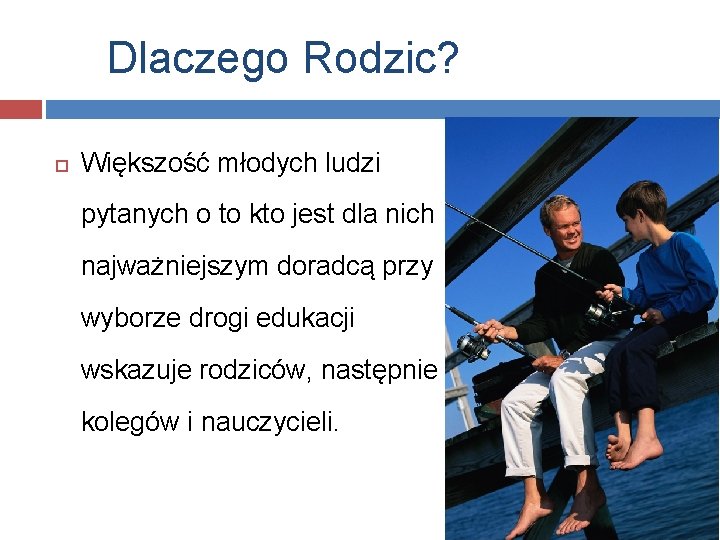 Dlaczego Rodzic?

Większość młodych ludzi pytanych o to kto jest dla nich najważniejszym doradcą przy wyborze drogi edukacji wskazuje rodziców, następnie kolegów i nauczycieli.